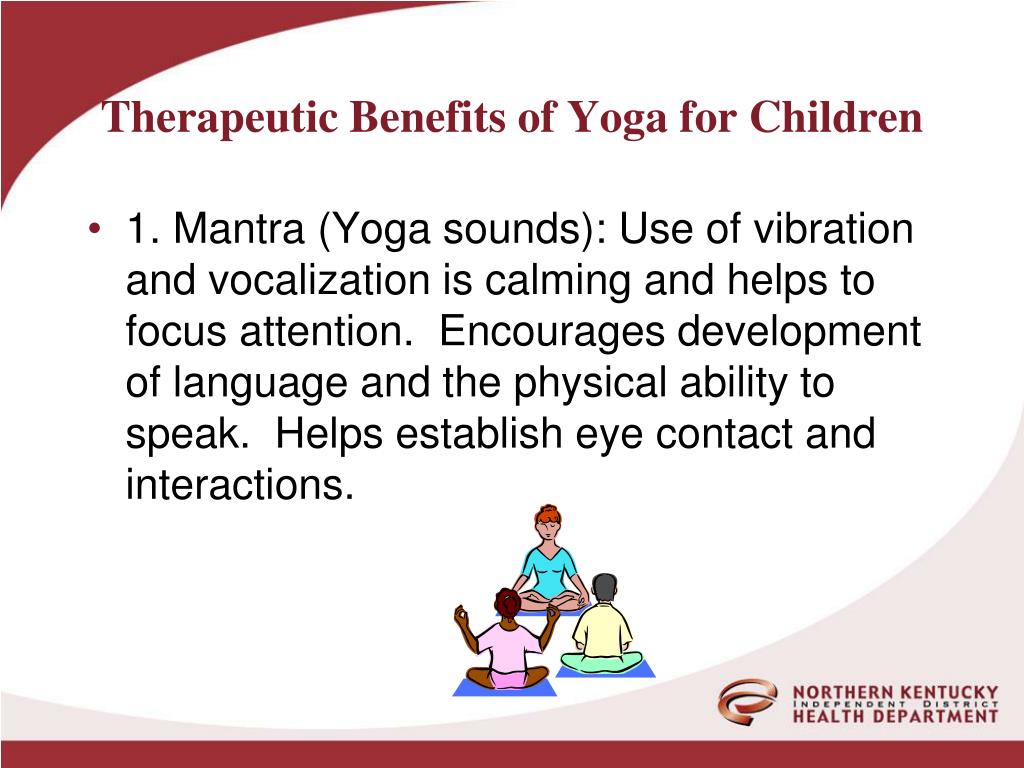 Therapeutic Benefits of Yoga for Children

• 1. Mantra (Yoga sounds): Use of vibration and vocalization is calming and helps to focus attention. Encourages development of language and the physical ability to speak. Helps establish eye contact and interactions.

NORTHERN KENTUCKY
INDEPENDENT DISTRICT
HEALTH DEPARTMENT